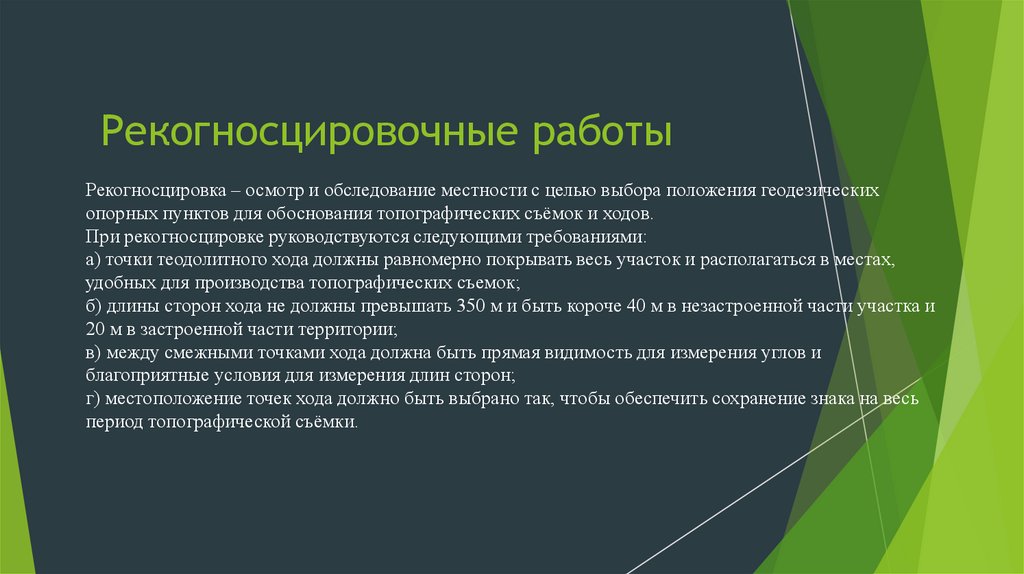 Рекогносцировочные работы

Рекогносцировка – осмотр и обследование местности с целью выбора положения геодезических опорных пунктов для обоснования топографических съёмок и ходов.
При рекогносцировке руководствуются следующими требованиями:
а) точки теодолитного хода должны равномерно покрывать весь участок и располагаться в местах, удобных для производства топографических съемок;
б) длины сторон хода не должны превышать 350 м и быть короче 40 м в незастроенной части участка и 20 м в застроенной части территории;
в) между смежными точками хода должна быть прямая видимость для измерения углов и благоприятные условия для измерения длин сторон;
г) местоположение точек хода должно быть выбрано так, чтобы обеспечить сохранение знака на весь период топографической съёмки.